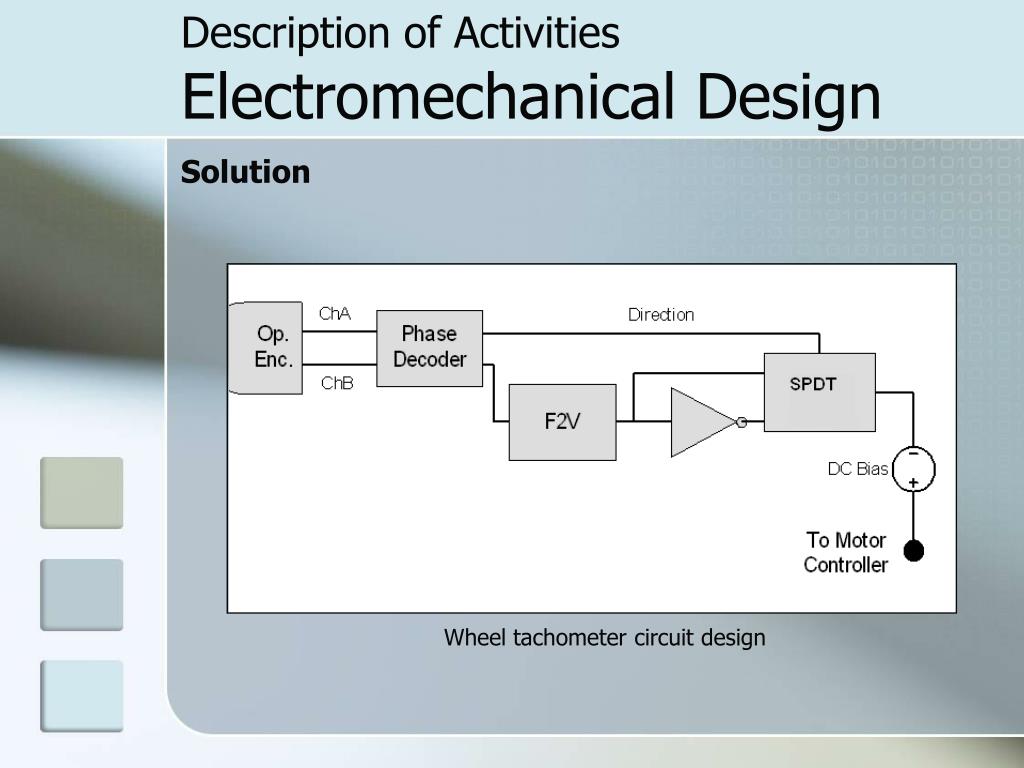 Description of Activities
Electromechanical Design

Solution

Op. Enc.
ChA
ChB
Phase Decoder
Direction
F2V
SPDT
DC Bias
−
+
To Motor Controller

Wheel tachometer circuit design